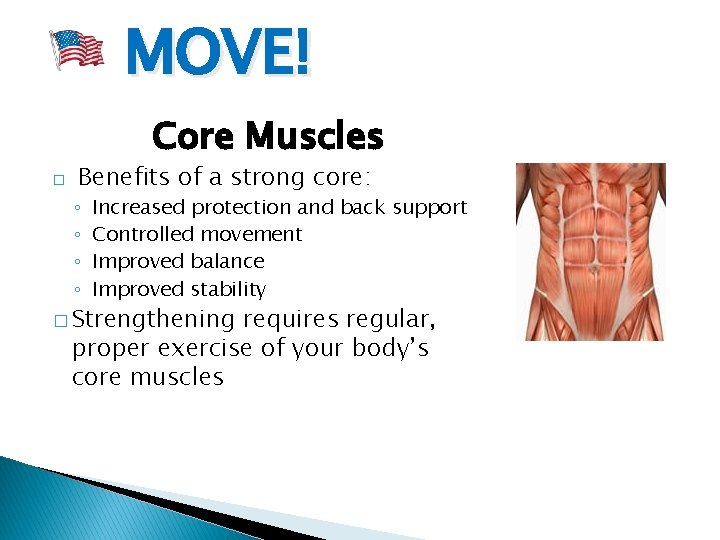 MOVE!

Core Muscles

□ Benefits of a strong core:
◦ Increased protection and back support
◦ Controlled movement
◦ Improved balance
◦ Improved stability

□ Strengthening requires regular, proper exercise of your body's core muscles